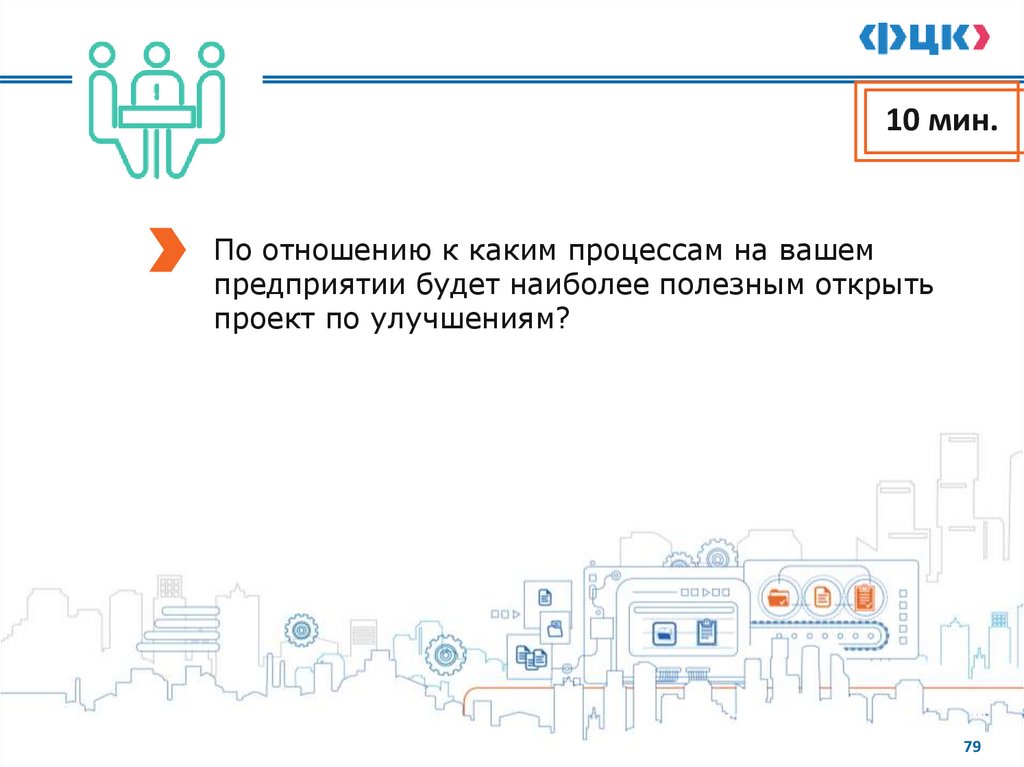 ФЦК

10 мин.

По отношению к каким процессам на вашем предприятии будет наиболее полезным открыть проект по улучшениям?

79